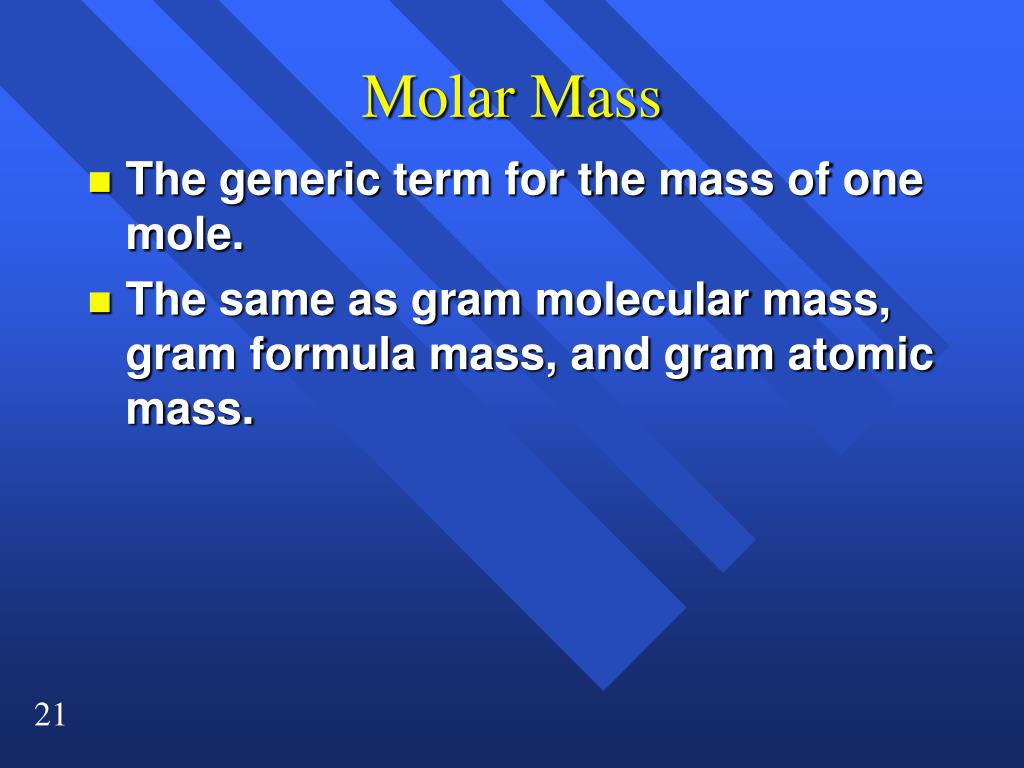 Molar Mass

- The generic term for the mass of one mole.
- The same as gram molecular mass, gram formula mass, and gram atomic mass.

21